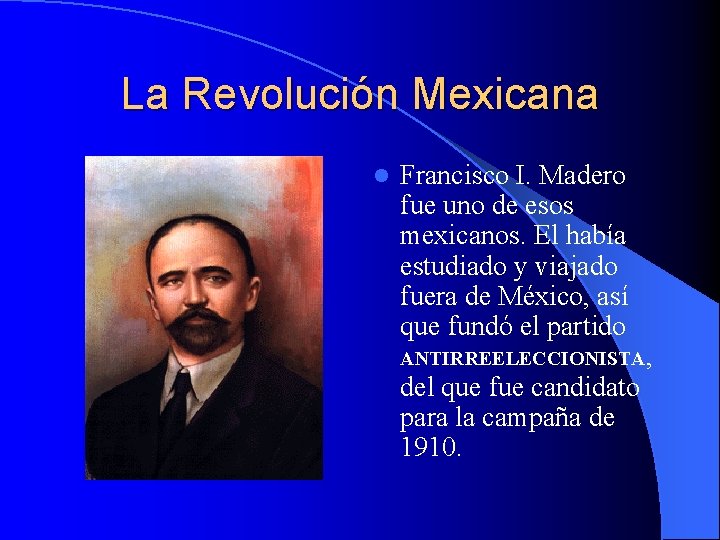 La Revolución Mexicana

Francisco I. Madero fue uno de esos mexicanos. El había estudiado y viajado fuera de México, así que fundó el partido ANTIRREELECCIONISTA, del que fue candidato para la campaña de 1910.